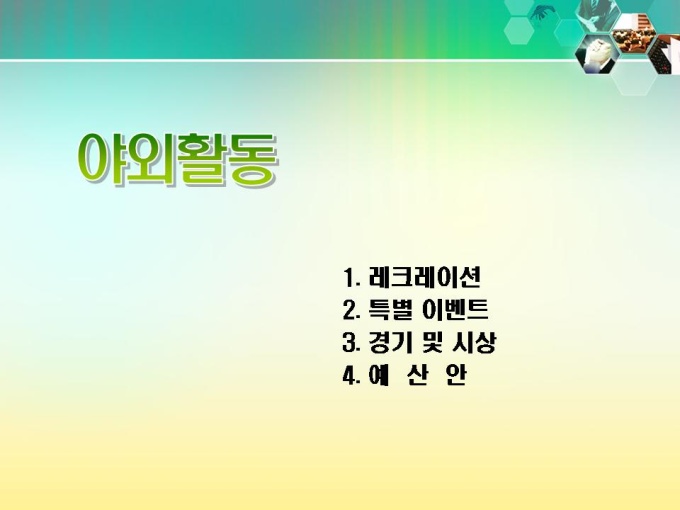 야외활동

1. 레크레이션
2. 특별 이벤트
3. 경기 및 시상
4. 예 산 안